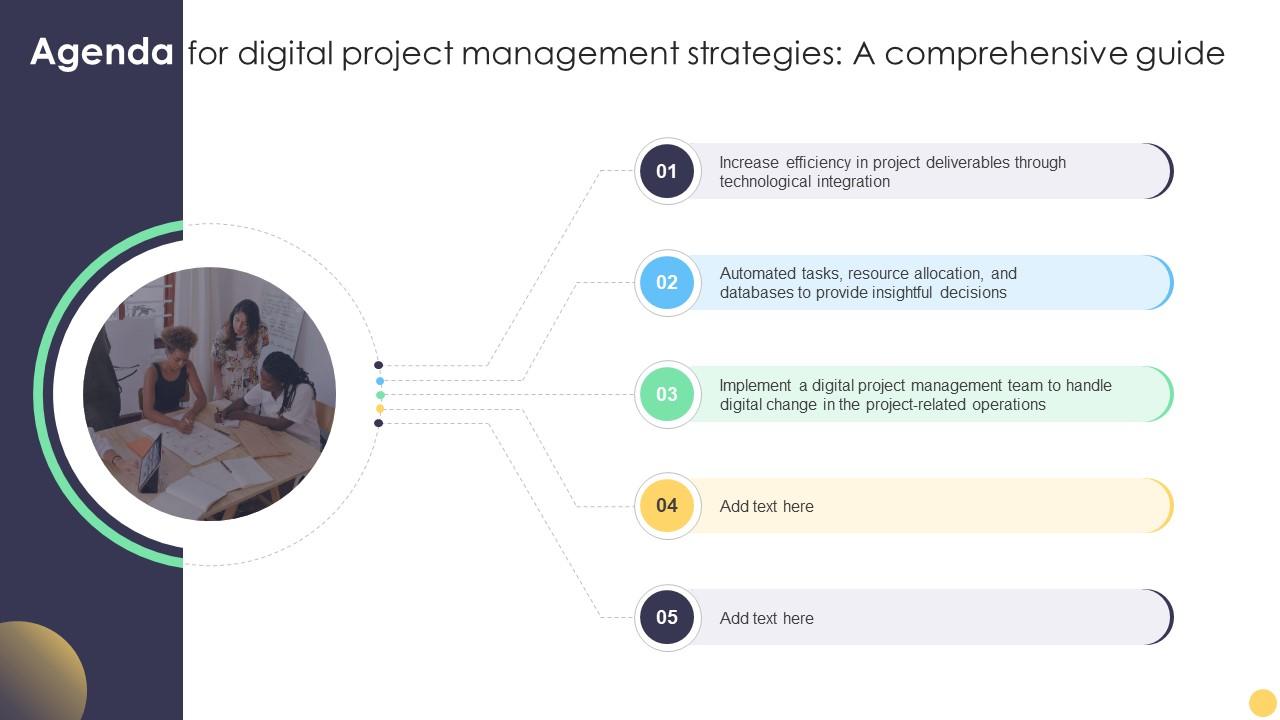 Agenda for digital project management strategies: A comprehensive guide

01 Increase efficiency in project deliverables through technological integration

02 Automated tasks, resource allocation, and databases to provide insightful decisions

03 Implement a digital project management team to handle digital change in the project-related operations

04 Add text here

05 Add text here